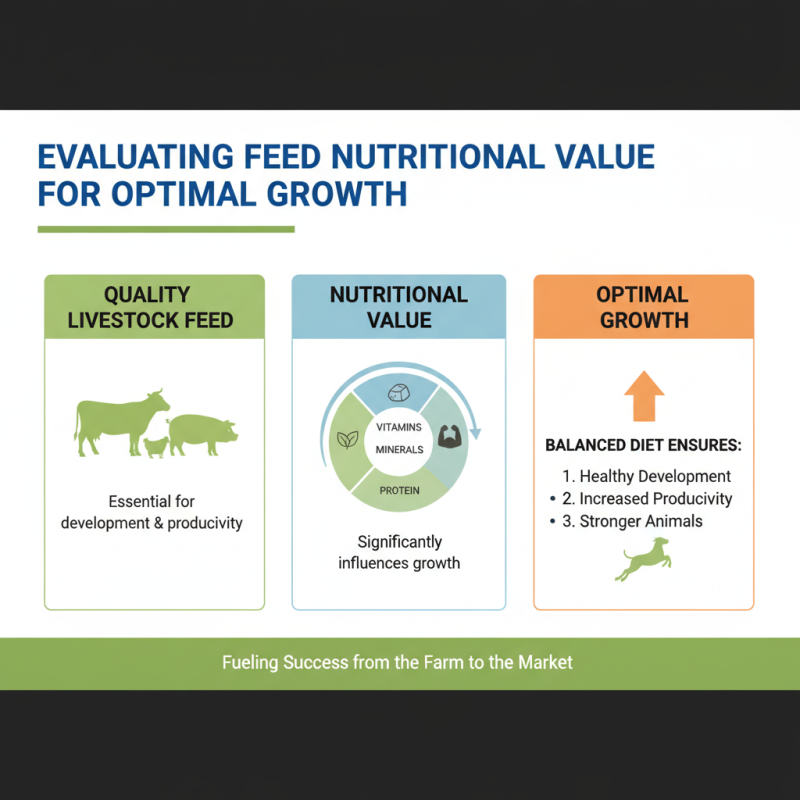 EVALUATING FEED NUTRITIONAL VALUE FOR OPTIMAL GROWTH

QUALITY LIVESTOCK FEED

Essential for development & producivity

NUTRITIONAL VALUE

VITAMINS
MINERALS
PROTEIN

Significantly influences growth

OPTIMAL GROWTH

BALANCED DIET ENSURES:

1. Healthy Development
• 2. Increased Producivity
• 3. Stronger Animals

Fueling Success from the Farm to the Market